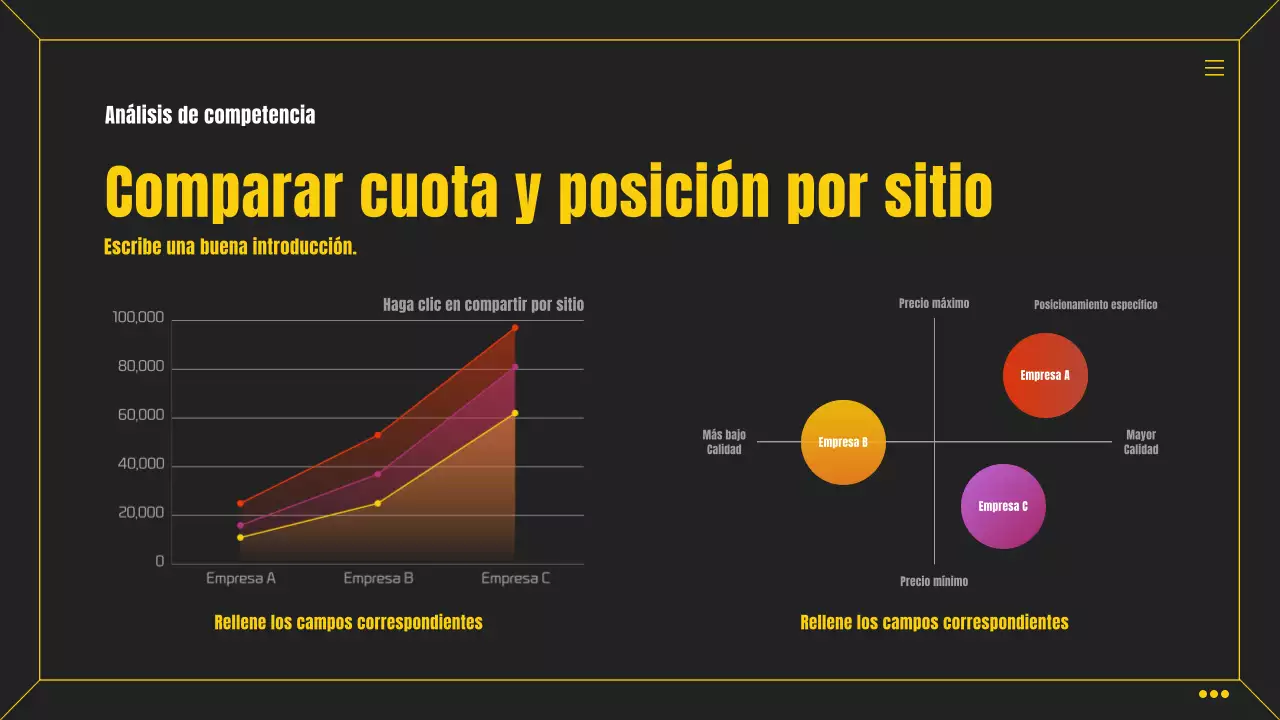 Análisis de competencia

Comparar cuota y posición por sitio

Escribe una buena introducción.

Haga clic en compartir por sitio

100,000
80,000
60,000
40,000
20,000
0

Empresa A
Empresa B
Empresa C

Rellene los campos correspondientes

Precio máximo
Posicionamiento específico
Empresa A
Más bajo Calidad
Empresa B
Mayor Calidad
Empresa C
Precio mínimo

Rellene los campos correspondientes